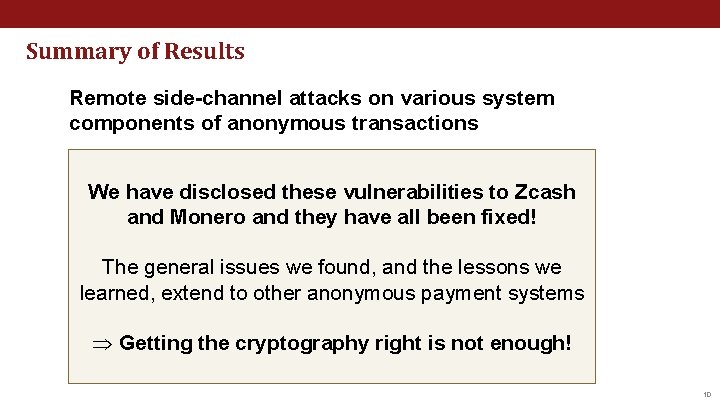 Summary of Results

Remote side-channel attacks on various system components of anonymous transactions

We have disclosed these vulnerabilities to Zcash and Monero and they have all been fixed!

The general issues we found, and the lessons we learned, extend to other anonymous payment systems

$\Rightarrow$ Getting the cryptography right is not enough!

10